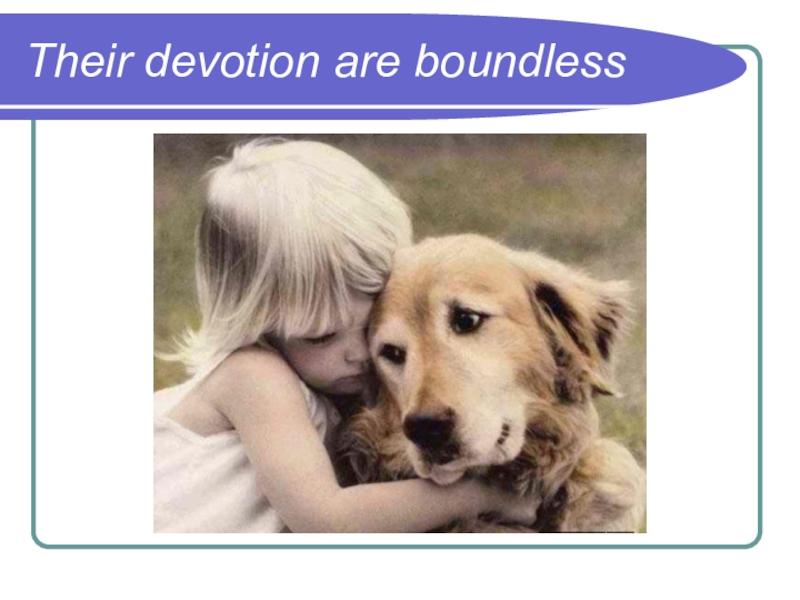 Their devotion are boundless